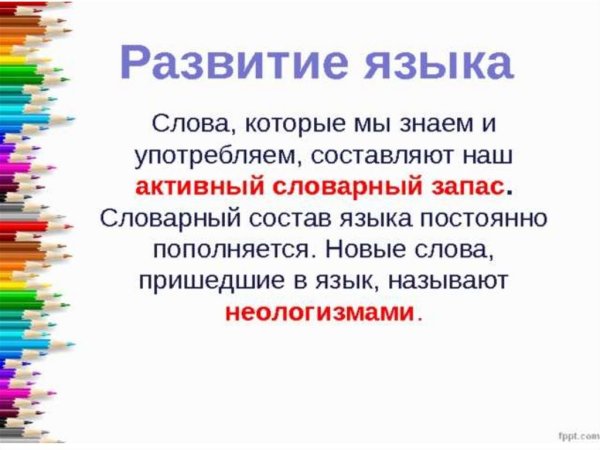 Развитие языка

Слова, которые мы знаем и употребляем, составляют наш активный словарный запас. Словарный состав языка постоянно пополняется. Новые слова, пришедшие в язык, называют неологизмами.

fppt.com